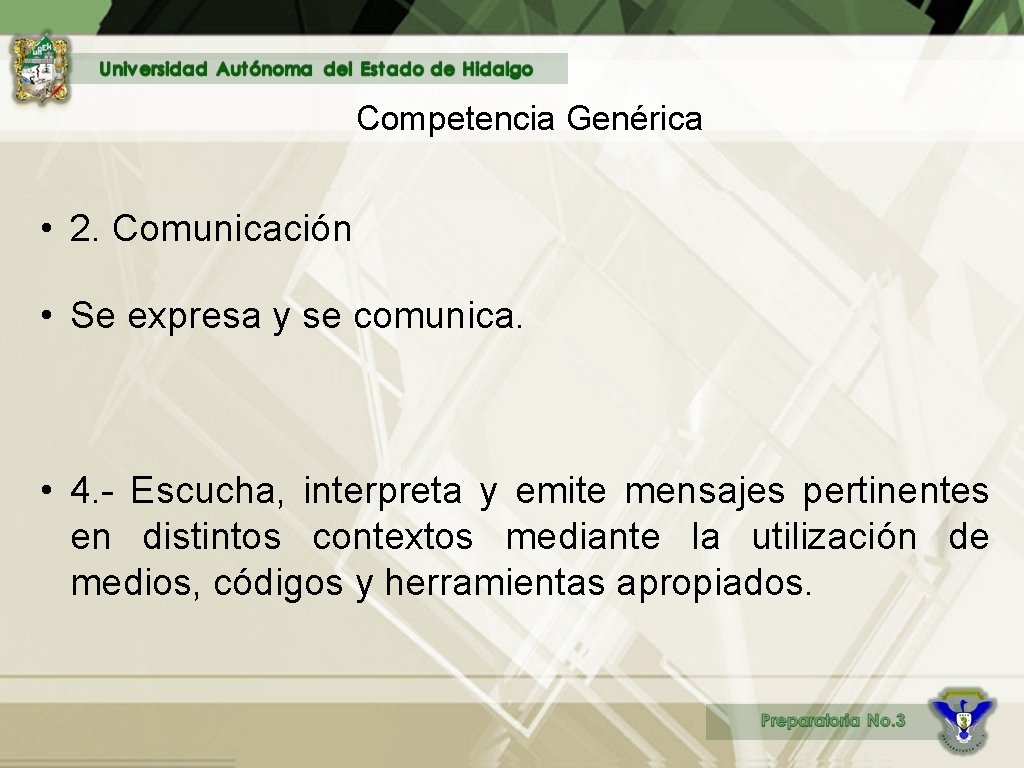 Universidad Autónoma del Estado de Hidalgo

Competencia Genérica

• 2. Comunicación

• Se expresa y se comunica.

• 4.- Escucha, interpreta y emite mensajes pertinentes en distintos contextos mediante la utilización de medios, códigos y herramientas apropiados.

Preparatoria No.3